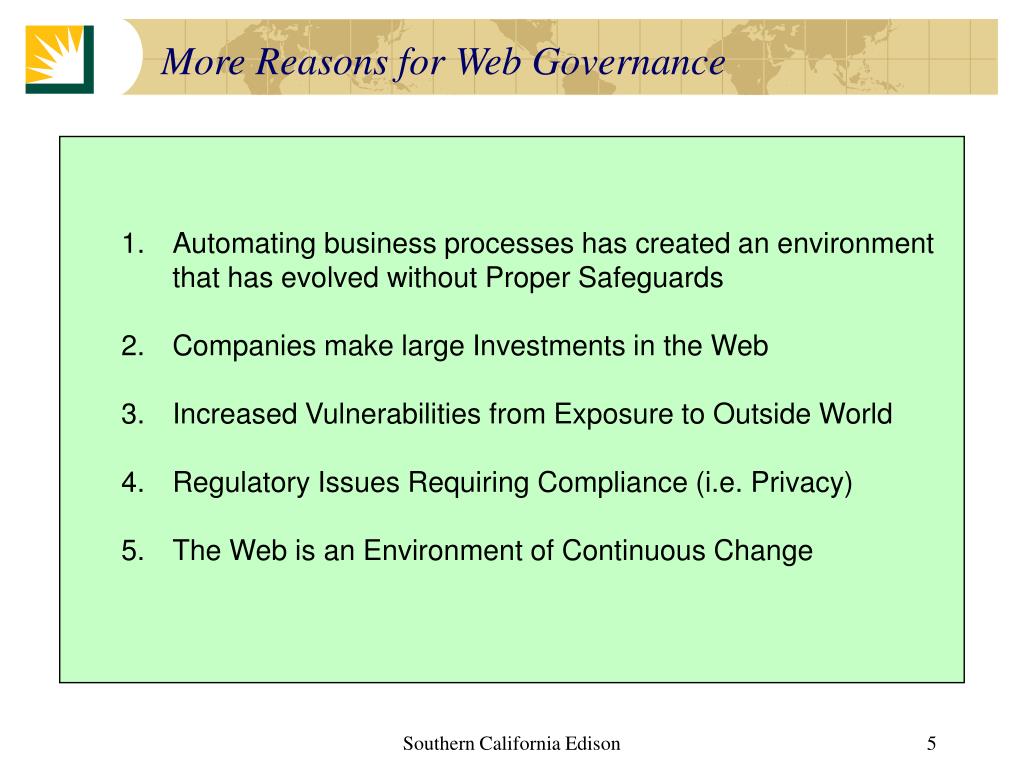 More Reasons for Web Governance

1. Automating business processes has created an environment that has evolved without Proper Safeguards

2. Companies make large Investments in the Web

3. Increased Vulnerabilities from Exposure to Outside World

4. Regulatory Issues Requiring Compliance (i.e. Privacy)

5. The Web is an Environment of Continuous Change

Southern California Edison

5